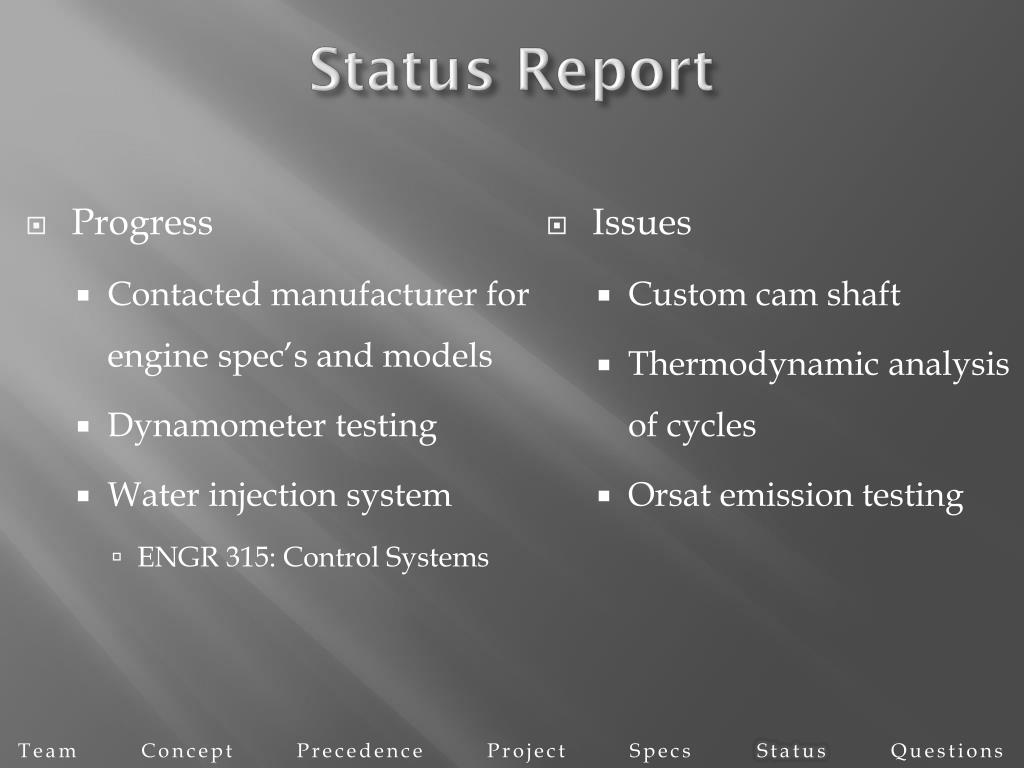 Status Report

Progress

Contacted manufacturer for engine spec's and models

Dynamometer testing

Water injection system

ENGR 315: Control Systems

Issues

Custom cam shaft

Thermodynamic analysis of cycles

Orsat emission testing

Team Concept Precedence Project Specs Status Questions